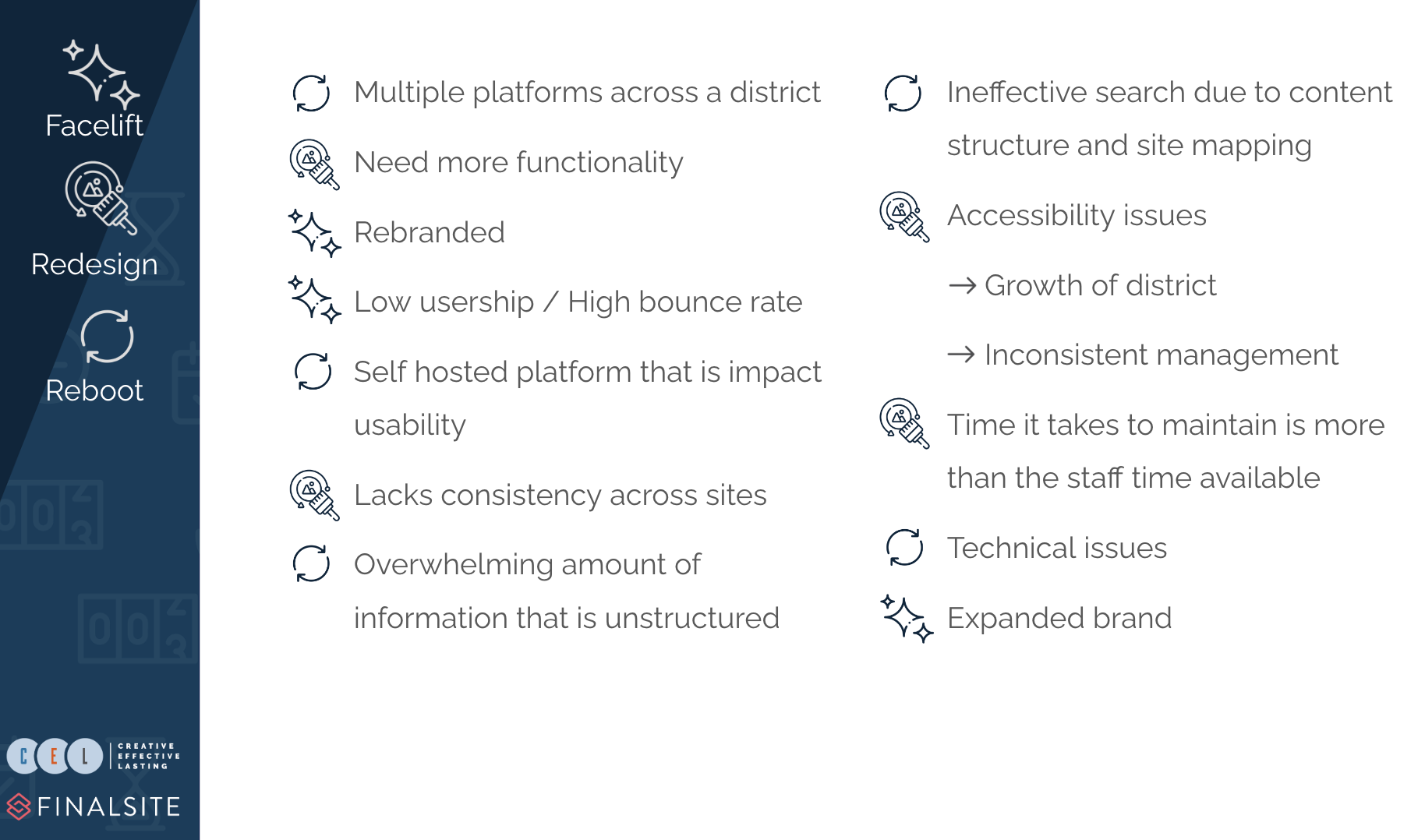 Facelift

Redesign

Reboot

C E L CREATIVE EFFECTIVE LASTING

FINALSITE

Multiple platforms across a district

Need more functionality

Rebranded

Low usership / High bounce rate

Self hosted platform that is impact usability

Lacks consistency across sites

Overwhelming amount of information that is unstructured

Ineffective search due to content structure and site mapping

Accessibility issues

→ Growth of district

→ Inconsistent management

Time it takes to maintain is more than the staff time available

Technical issues

Expanded brand